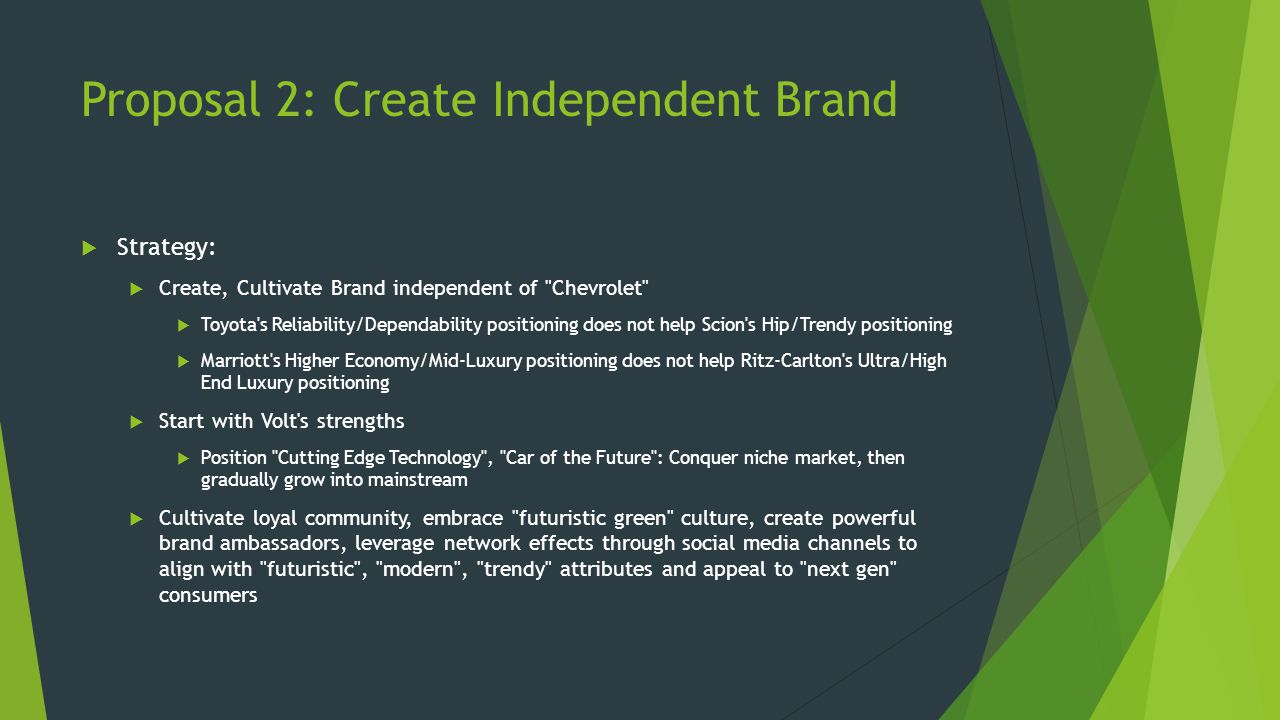 Proposal 2: Create Independent Brand

Strategy:

Create, Cultivate Brand independent of "Chevrolet"

Toyota's Reliability/Dependability positioning does not help Scion's Hip/Trendy positioning

Marriott's Higher Economy/Mid-Luxury positioning does not help Ritz-Carlton's Ultra/High End Luxury positioning

Start with Volt's strengths

Position "Cutting Edge Technology", "Car of the Future": Conquer niche market, then gradually grow into mainstream

Cultivate loyal community, embrace "futuristic green" culture, create powerful brand ambassadors, leverage network effects through social media channels to align with "futuristic", "modern", "trendy" attributes and appeal to "next gen" consumers